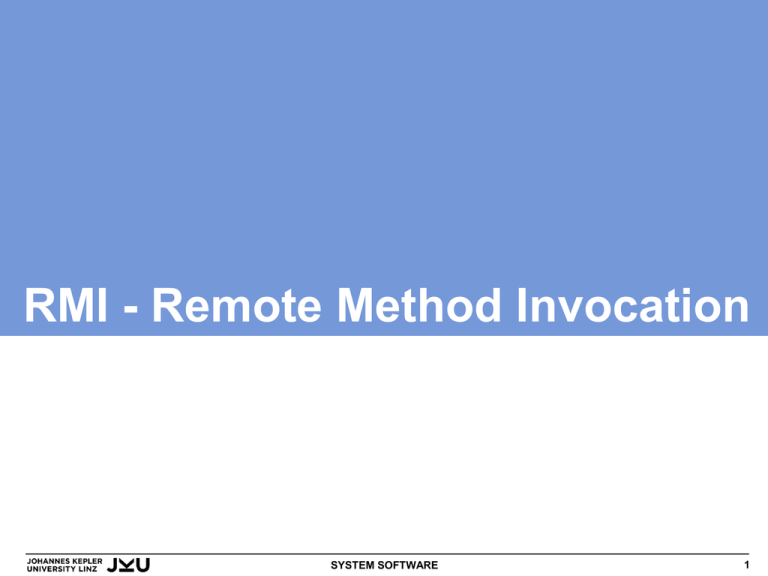 RMI - Remote Method Invocation

JOHANNES KEPLER UNIVERSITY LINZ JKU

SYSTEM SOFTWARE

1